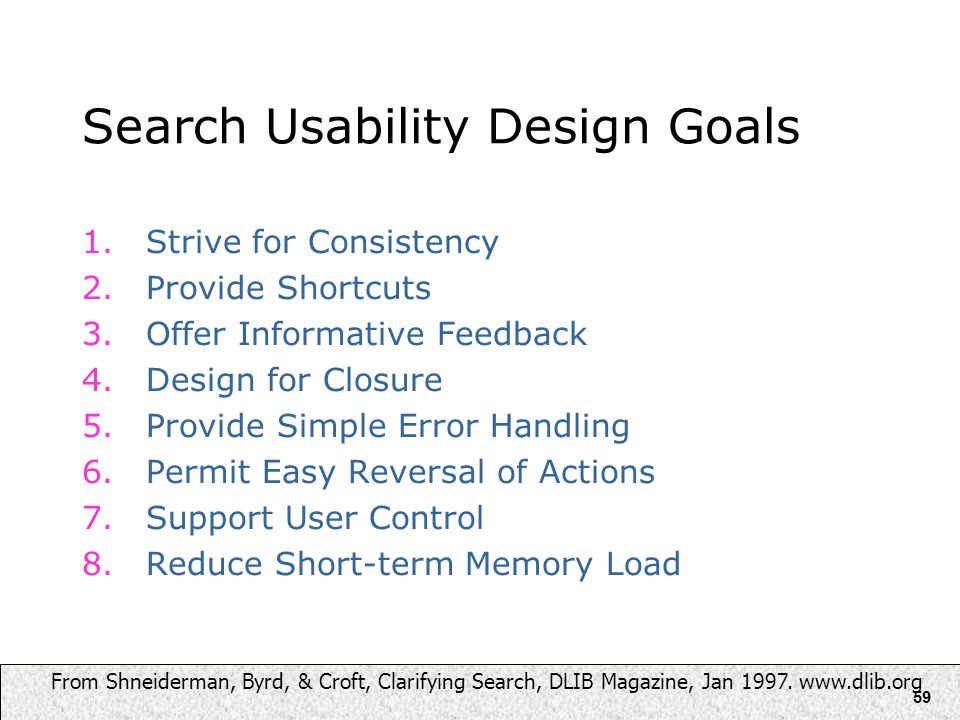 Search Usability Design Goals

1. Strive for Consistency
2. Provide Shortcuts
3. Offer Informative Feedback
4. Design for Closure
5. Provide Simple Error Handling
6. Permit Easy Reversal of Actions
7. Support User Control
8. Reduce Short-term Memory Load

From Shneiderman, Byrd, & Croft, Clarifying Search, DLIB Magazine, Jan 1997. www.dlib.org

59